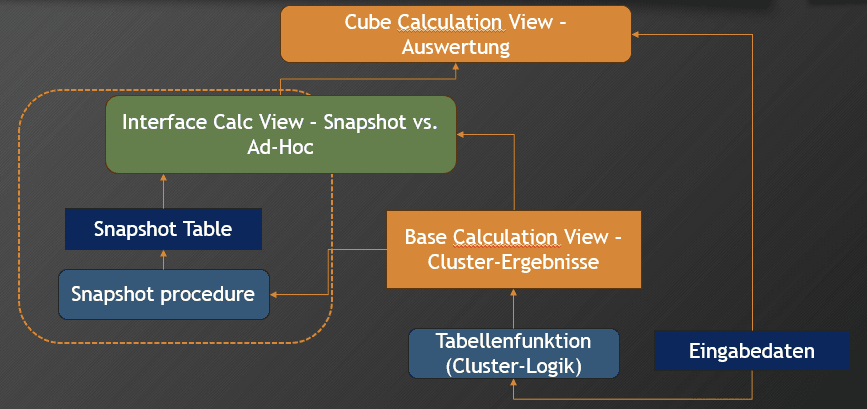 Cube Calculation View - Auswertung

Interface Calc View - Snapshot vs. Ad-Hoc

Snapshot Table

Snapshot procedure

Base Calculation View - Cluster-Ergebnisse

Tabellenfunktion (Cluster-Logik)

Eingabedaten